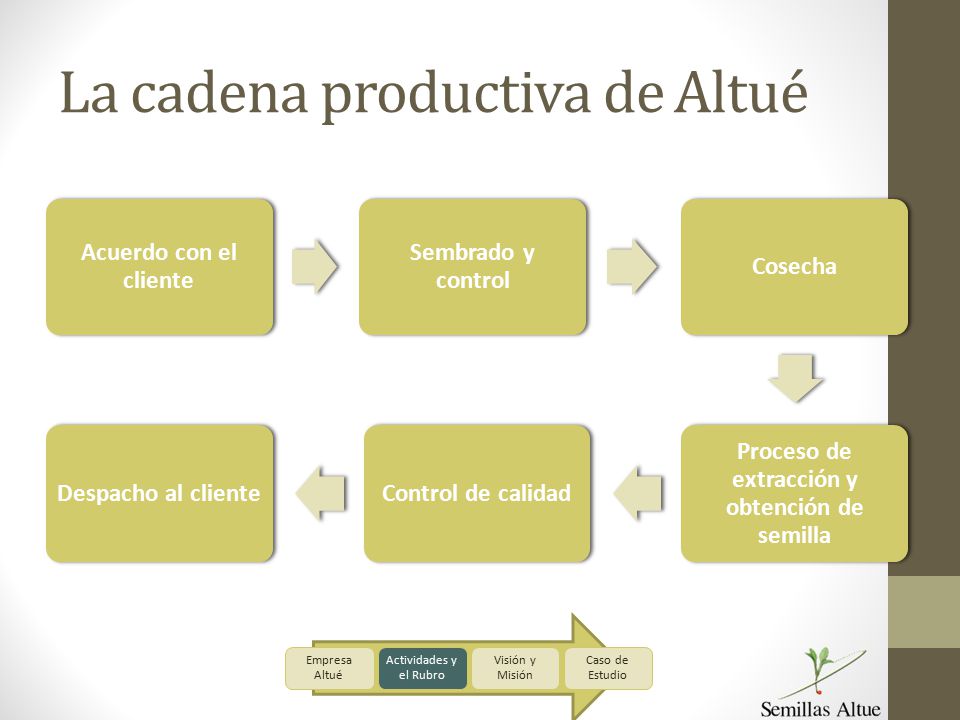 La cadena productiva de Altué

Acuerdo con el cliente

Sembrado y control

Cosecha

Proceso de extracción y obtención de semilla

Control de calidad

Despacho al cliente

Empresa Altué

Actividades y el Rubro

Visión y Misión

Caso de Estudio

Semillas Altue